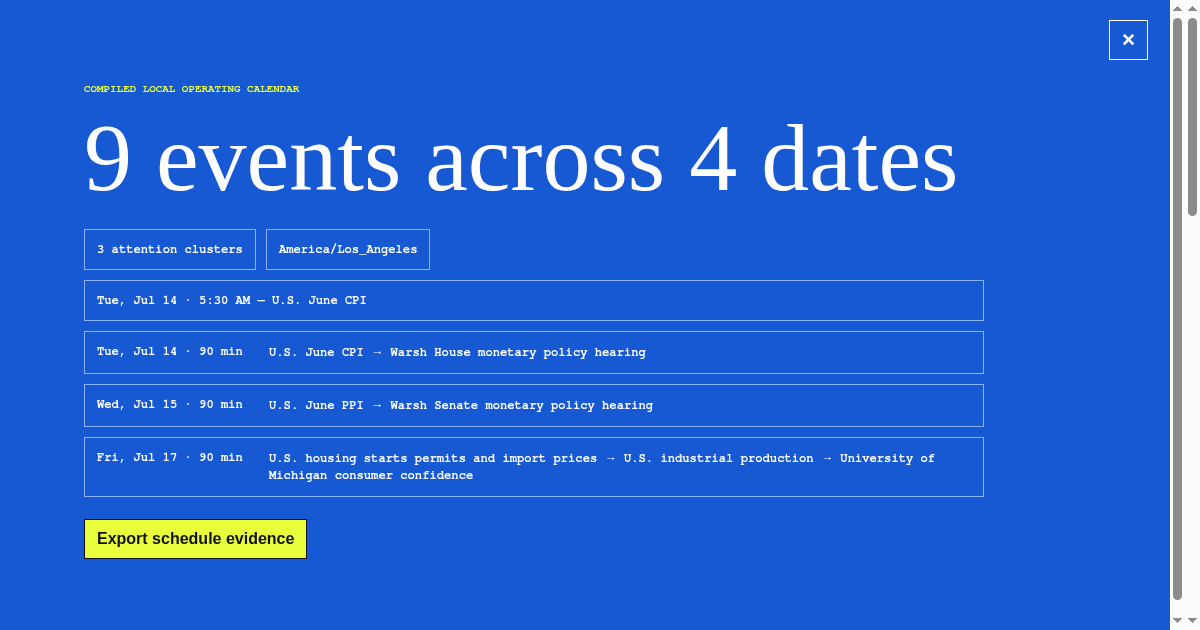 ×

COMPILED LOCAL OPERATING CALENDAR

9 events across 4 dates

3 attention clusters

America/Los_Angeles

Tue, Jul 14 · 5:30 AM — U.S. June CPI

Tue, Jul 14 · 90 min U.S. June CPI → Warsh House monetary policy hearing

Wed, Jul 15 · 90 min U.S. June PPI → Warsh Senate monetary policy hearing

Fri, Jul 17 · 90 min U.S. housing starts permits and import prices → U.S. industrial production → University of Michigan consumer confidence

Export schedule evidence